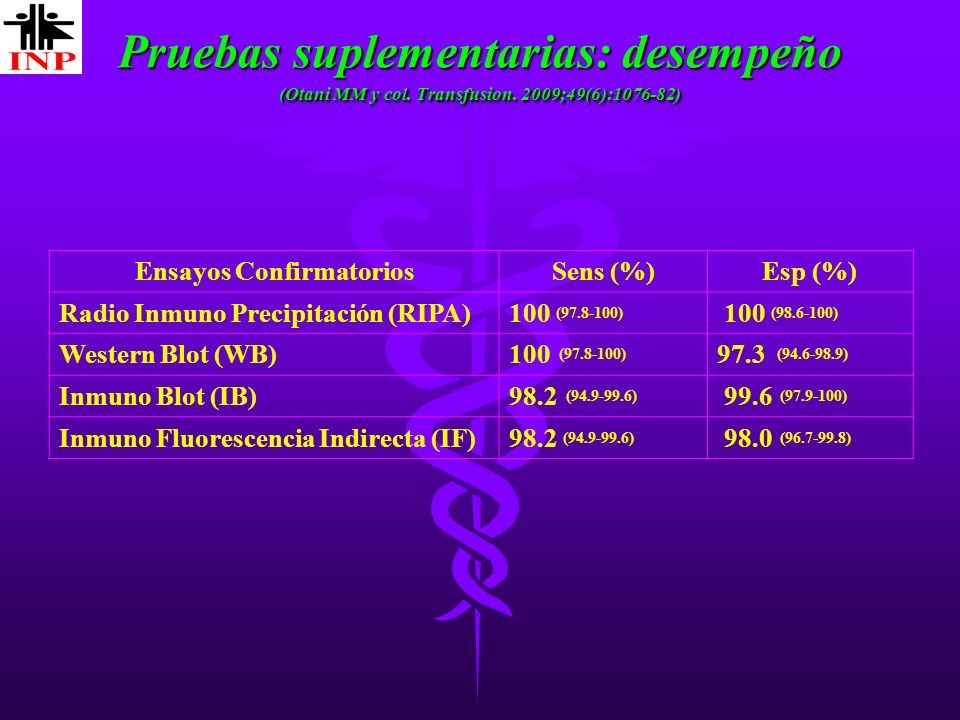 INP

Pruebas suplementarias: desempeño

(Otani MM y col. Transfusion. 2009;49(6):1076-82)

| Ensayos Confirmatorios | Sens (%) | Esp (%) |
|---|---|---|
| Radio Inmuno Precipitación (RIPA) | 100 (97.8-100) | 100 (98.6-100) |
| Western Blot (WB) | 100 (97.8-100) | 97.3 (94.6-98.9) |
| Inmuno Blot (IB) | 98.2 (94.9-99.6) | 99.6 (97.9-100) |
| Inmuno Fluorescencia Indirecta (IF) | 98.2 (94.9-99.6) | 98.0 (96.7-99.8) |